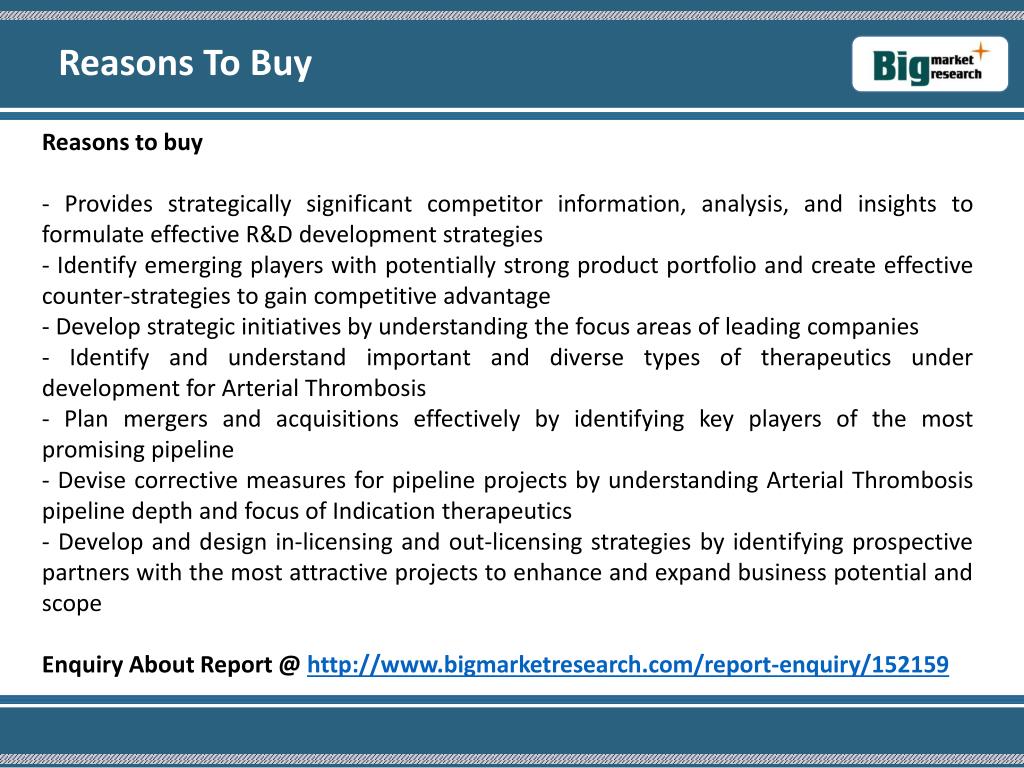 Reasons To Buy

Big market research

Reasons to buy

- Provides strategically significant competitor information, analysis, and insights to formulate effective R&D development strategies
- Identify emerging players with potentially strong product portfolio and create effective counter-strategies to gain competitive advantage
- Develop strategic initiatives by understanding the focus areas of leading companies
- Identify and understand important and diverse types of therapeutics under development for Arterial Thrombosis
- Plan mergers and acquisitions effectively by identifying key players of the most promising pipeline
- Devise corrective measures for pipeline projects by understanding Arterial Thrombosis pipeline depth and focus of Indication therapeutics
- Develop and design in-licensing and out-licensing strategies by identifying prospective partners with the most attractive projects to enhance and expand business potential and scope

Enquiry About Report @ http://www.bigmarketresearch.com/report-enquiry/152159